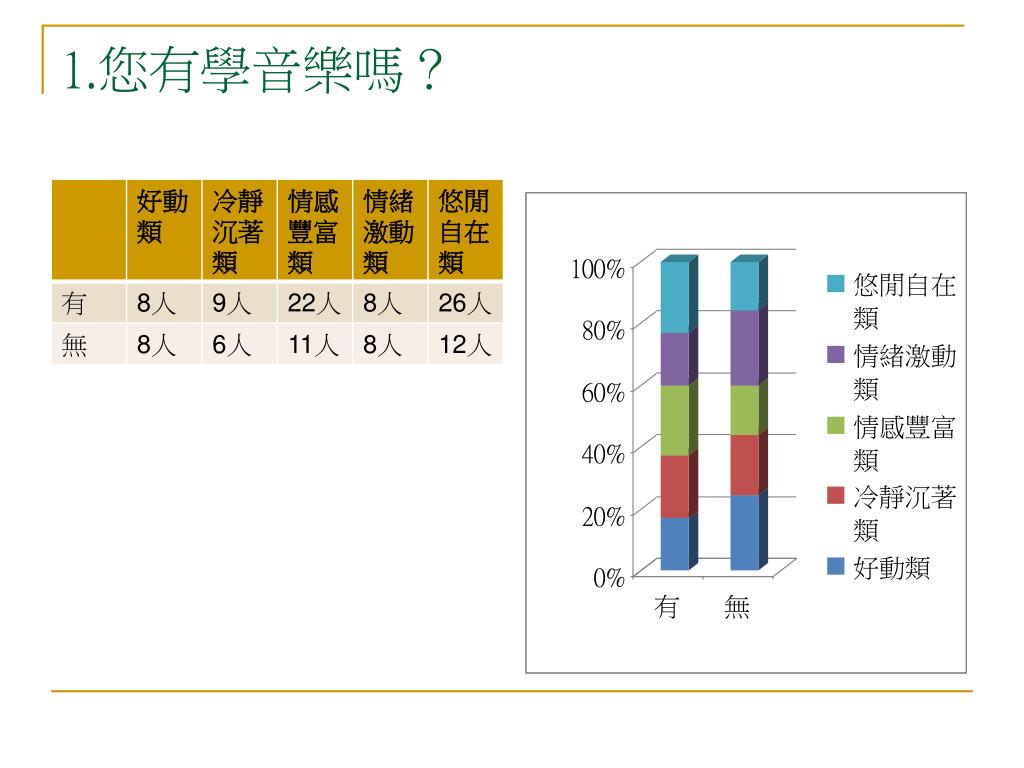 1.您有學音樂嗎？

| | 好動類 | 冷靜沉著類 | 情感豐富類 | 情緒激動類 | 悠閒自在類 |
|---|---|---|---|---|---|
| 有 | 8人 | 9人 | 22人 | 8人 | 26人 |
| 無 | 8人 | 6人 | 11人 | 8人 | 12人 |

100%
80%
60%
40%
20%
0%
有
無

悠閒自在類
情緒激動類
情感豐富類
冷靜沉著類
好動類